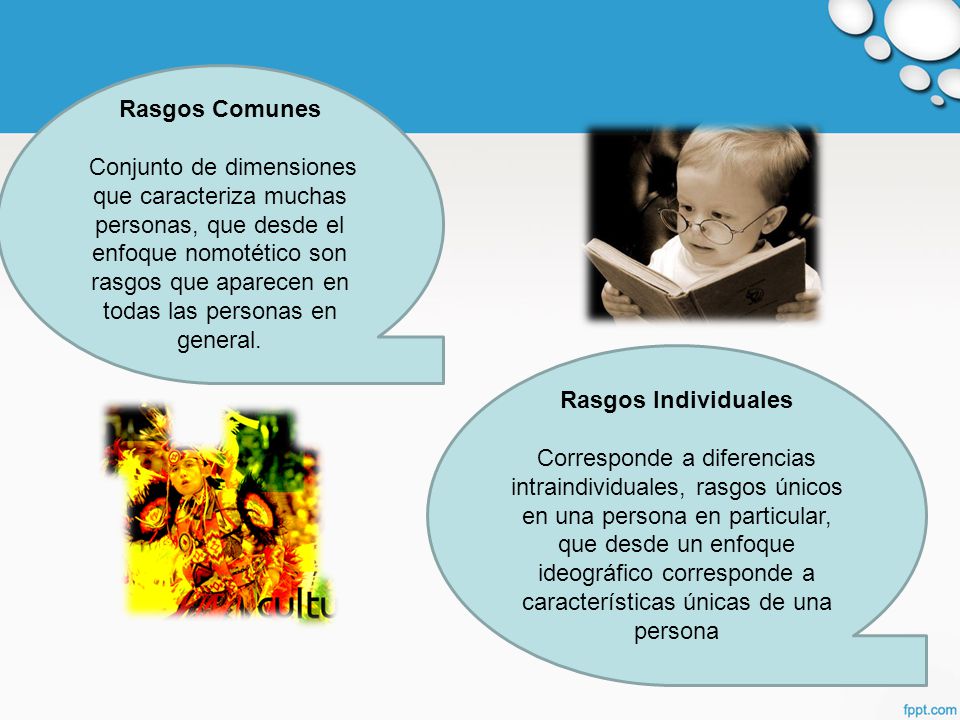 Rasgos Comunes

Conjunto de dimensiones que caracteriza muchas personas, que desde el enfoque nomotético son rasgos que aparecen en todas las personas en general.

cultu

Rasgos Individuales

Corresponde a diferencias intraindividuales, rasgos únicos en una persona en particular, que desde un enfoque ideográfico corresponde a características únicas de una persona

fppt.com